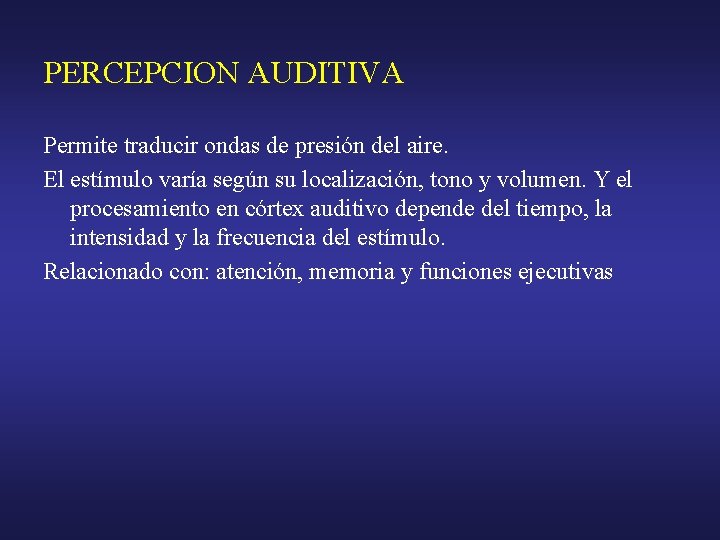 PERCEPCION AUDITIVA

Permite traducir ondas de presión del aire.

El estímulo varía según su localización, tono y volumen. Y el procesamiento en córtex auditivo depende del tiempo, la intensidad y la frecuencia del estímulo.

Relacionado con: atención, memoria y funciones ejecutivas